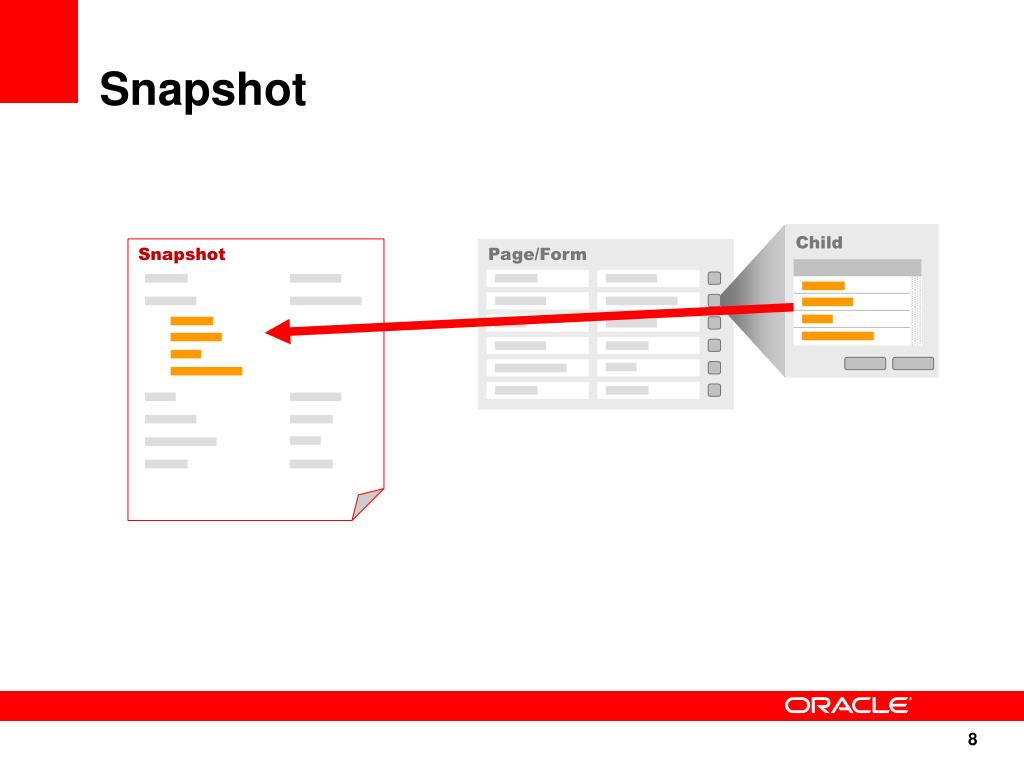 Snapshot

Snapshot

Page/Form

Child

ORACLE

8